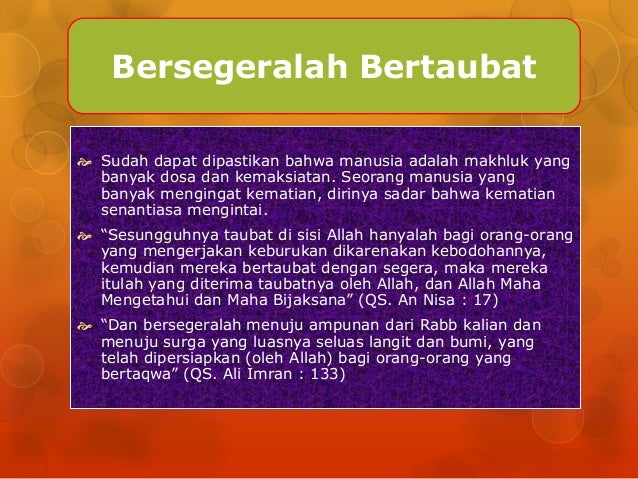 Bersegeralah Bertaubat

Sudah dapat dipastikan bahwa manusia adalah makhluk yang banyak dosa dan kemaksiatan. Seorang manusia yang banyak mengingat kematian, dirinya sadar bahwa kematian senantiasa mengintai.

“Sesungguhnya taubat di sisi Allah hanyalah bagi orang-orang yang mengerjakan keburukan dikarenakan kebodohannya, kemudian mereka bertaubat dengan segera, maka mereka itulah yang diterima taubatnya oleh Allah, dan Allah Maha Mengetahui dan Maha Bijaksana” (QS. An Nisa : 17)

“Dan bersegeralah menuju ampunan dari Rabb kalian dan menuju surga yang luasnya seluas langit dan bumi, yang telah dipersiapkan (oleh Allah) bagi orang-orang yang bertaqwa” (QS. Ali Imran : 133)